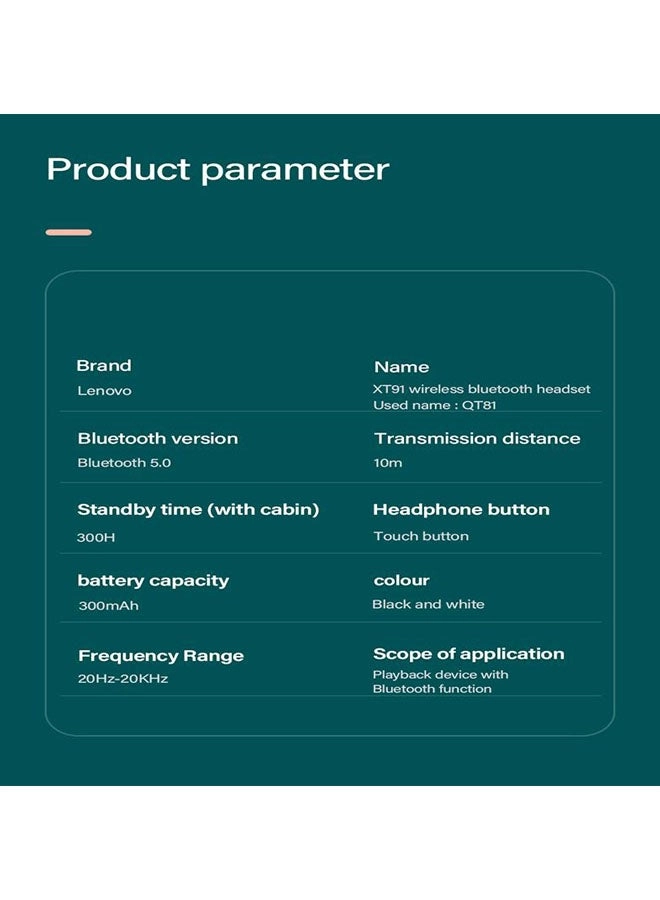 Product parameter

Brand
Lenovo

Name
XT91 wireless bluetooth headset
Used name : QT81

Bluetooth version
Bluetooth 5.0

Transmission distance
10m

Standby time (with cabin)
300H

Headphone button
Touch button

battery capacity
300mAh

colour
Black and white

Frequency Range
20Hz-20KHz

Scope of application
Playback device with Bluetooth function